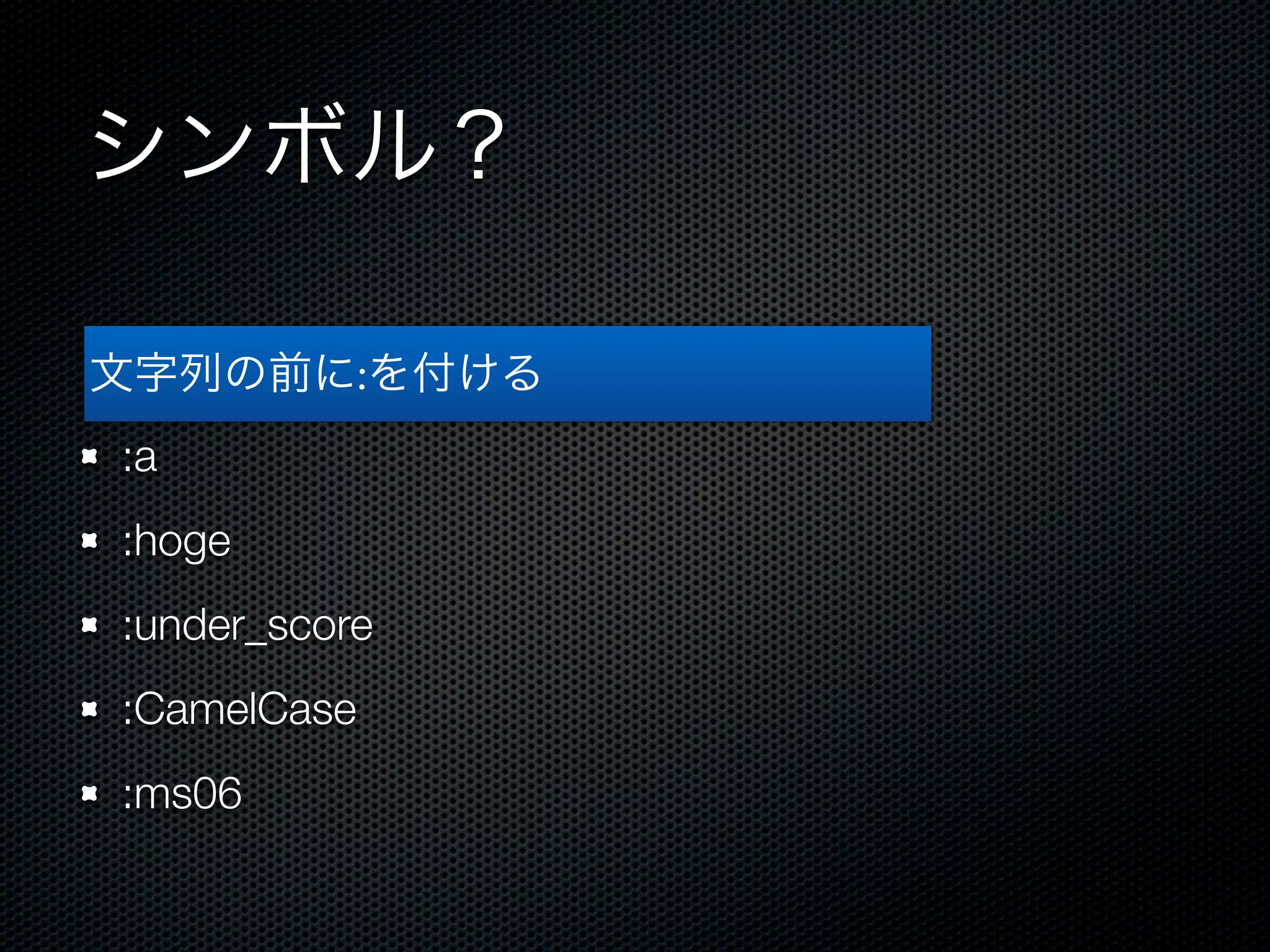 シンボル？

文字列の前に:を付ける

- :a
- :hoge
- :under_score
- :CamelCase
- :ms06